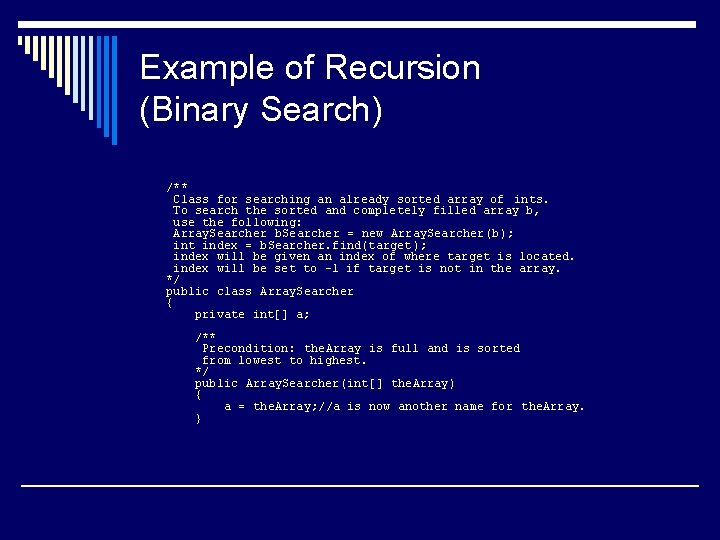 Example of Recursion (Binary Search)

/**
 Class for searching an already sorted array of ints.
 To search the sorted and completely filled array b,
 use the following:
 ArraySearcher bSearcher = new ArraySearcher(b);
 int index = bSearcher.find(target);
 index will be given an index of where target is located.
 index will be set to -1 if target is not in the array.
*/
public class ArraySearcher
{
    private int[] a;

    /**
     Precondition: theArray is full and is sorted
     from lowest to highest.
    */
    public ArraySearcher(int[] theArray)
    {
        a = theArray;//a is now another name for theArray.
    }